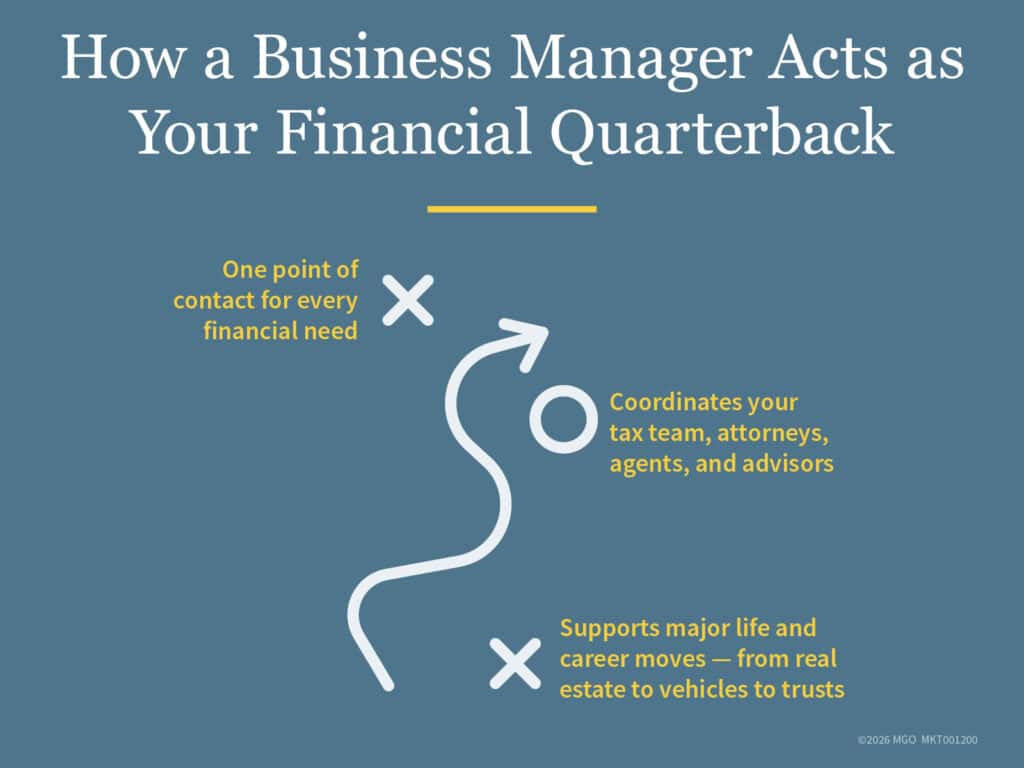 How a Business Manager Acts as Your Financial Quarterback

One point of contact for every financial need

Coordinates your tax team, attorneys, agents, and advisors

Supports major life and career moves — from real estate to vehicles to trusts

©2026 MGO MKT001200